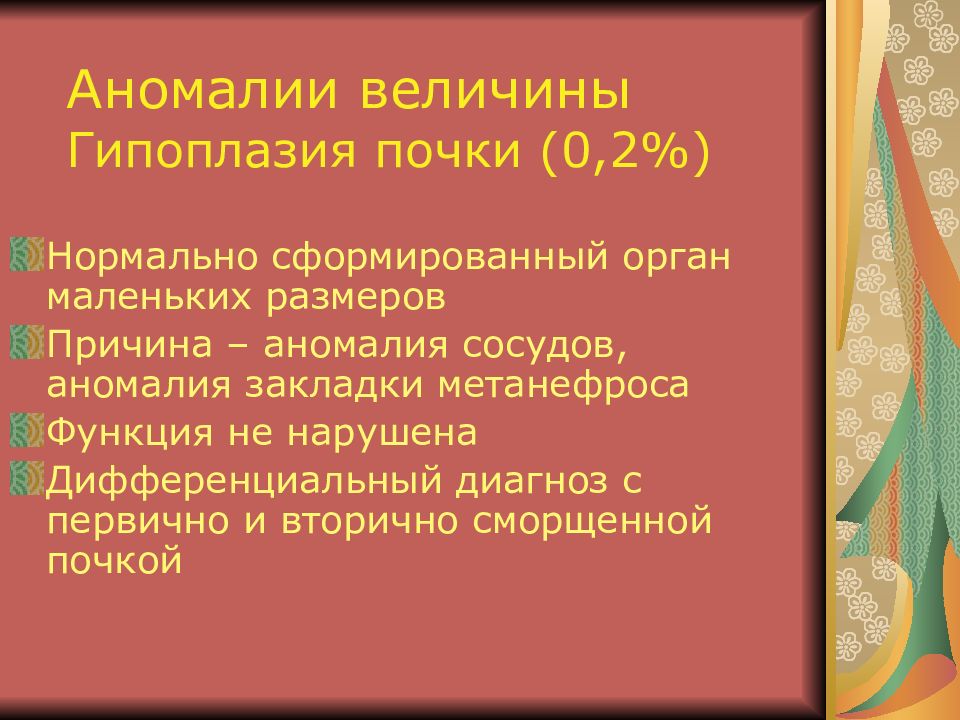 Аномалии величины
Гипоплазия почки (0,2%)

Нормально сформированный орган маленьких размеров

Причина – аномалия сосудов, аномалия закладки метанефроса

Функция не нарушена

Дифференциальный диагноз с первично и вторично сморщенной почкой